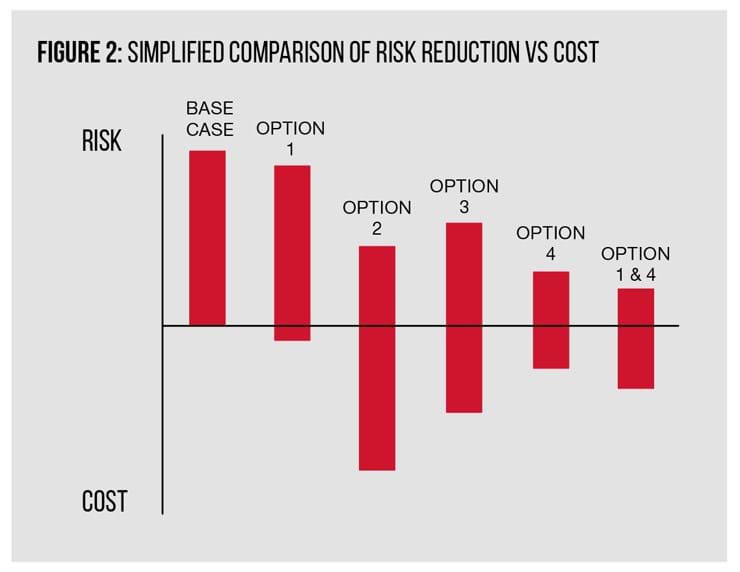 FIGURE 2: SIMPLIFIED COMPARISON OF RISK REDUCTION VS COST

RISK

COST

BASE CASE

OPTION 1

OPTION 2

OPTION 3

OPTION 4

OPTION 1 & 4